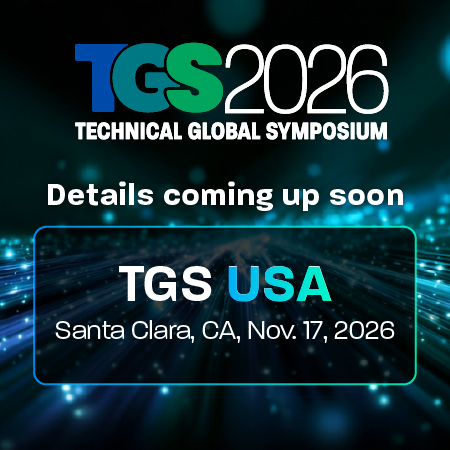 TGS2026
TECHNICAL GLOBAL SYMPOSIUM

Details coming up soon

TGS USA
Santa Clara, CA, Nov. 17, 2026